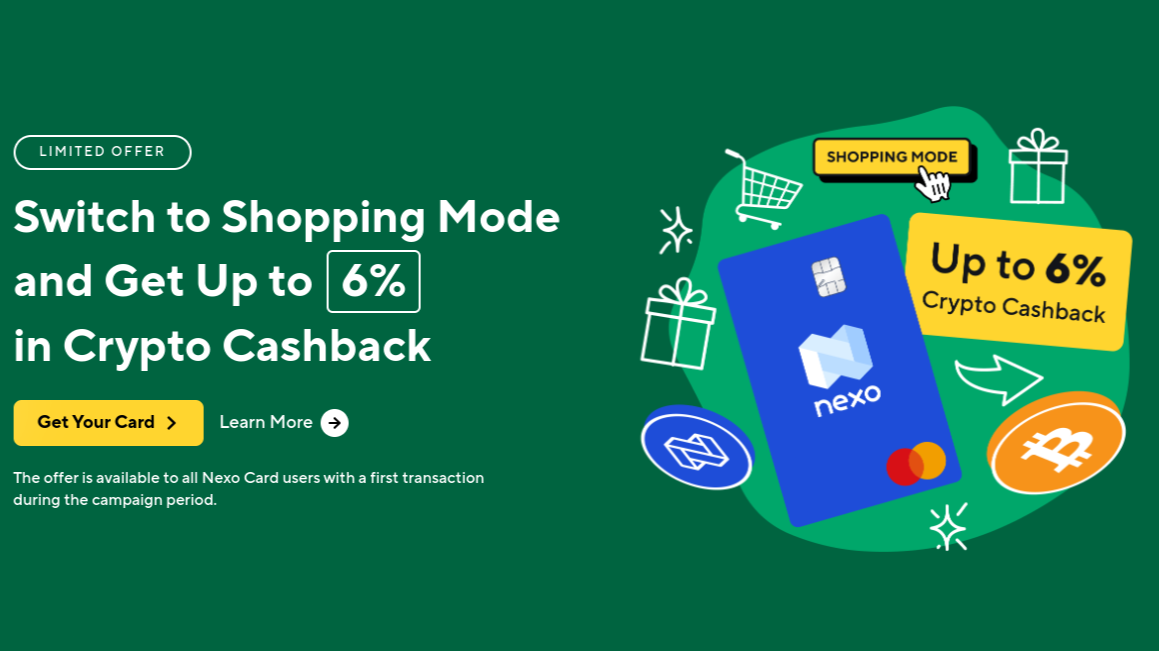 LIMITED OFFER

Switch to Shopping Mode and Get Up to 6% in Crypto Cashback

Get Your Card

Learn More

The offer is available to all Nexo Card users with a first transaction during the campaign period.

SHOPPING MODE

Up to 6% Crypto Cashback

nexo